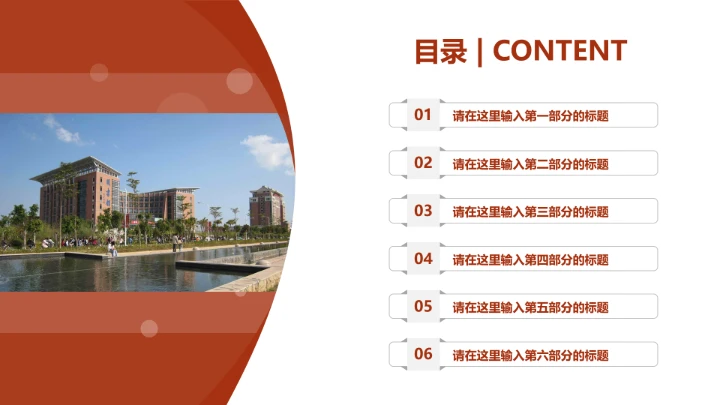 目录 | CONTENT

01 请在这里输入第一部分的标题

02 请在这里输入第二部分的标题

03 请在这里输入第三部分的标题

04 请在这里输入第四部分的标题

05 请在这里输入第五部分的标题

06 请在这里输入第六部分的标题